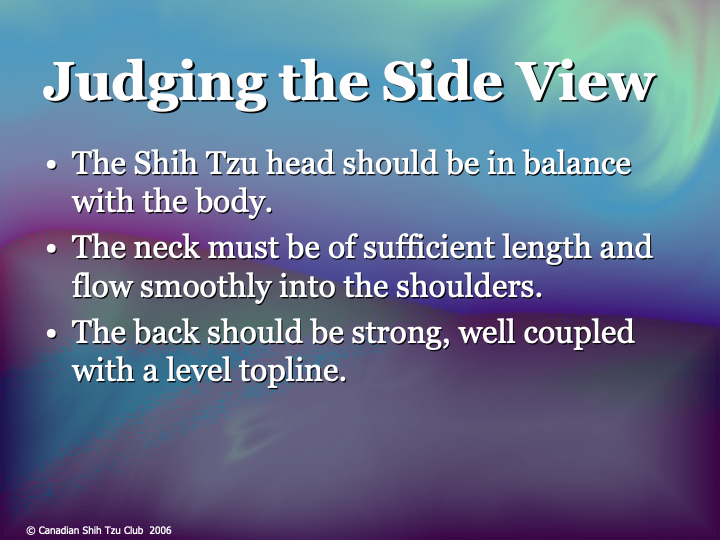 Judging the Side View

• The Shih Tzu head should be in balance with the body.

• The neck must be of sufficient length and flow smoothly into the shoulders.

• The back should be strong, well coupled with a level topline.

© Canadian Shih Tzu Club 2006